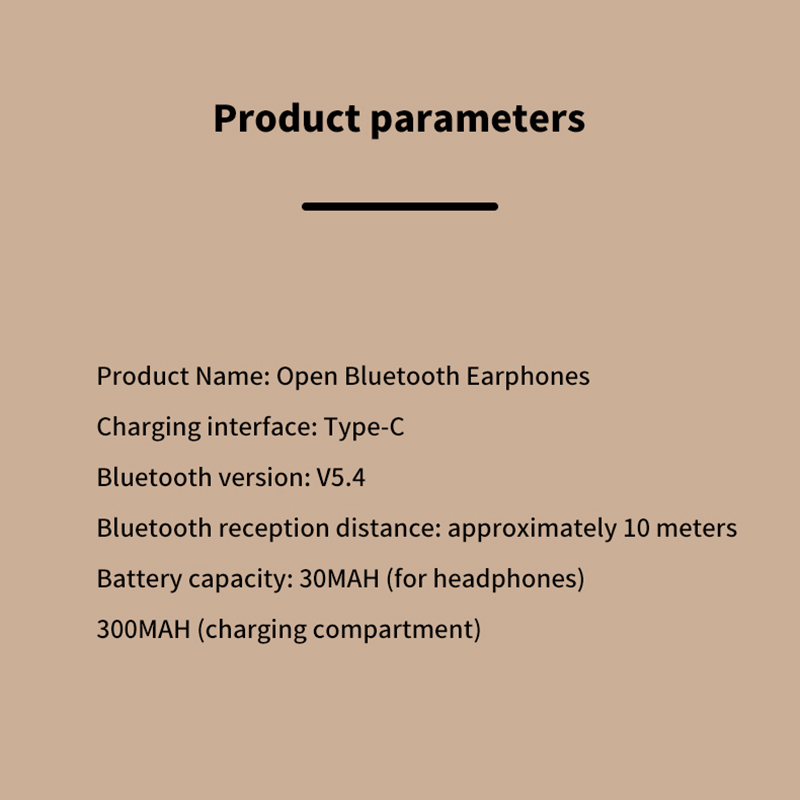 Product parameters

Product Name: Open Bluetooth Earphones

Charging interface: Type-C

Bluetooth version: V5.4

Bluetooth reception distance: approximately 10 meters

Battery capacity: 30MAH (for headphones)

300MAH (charging compartment)